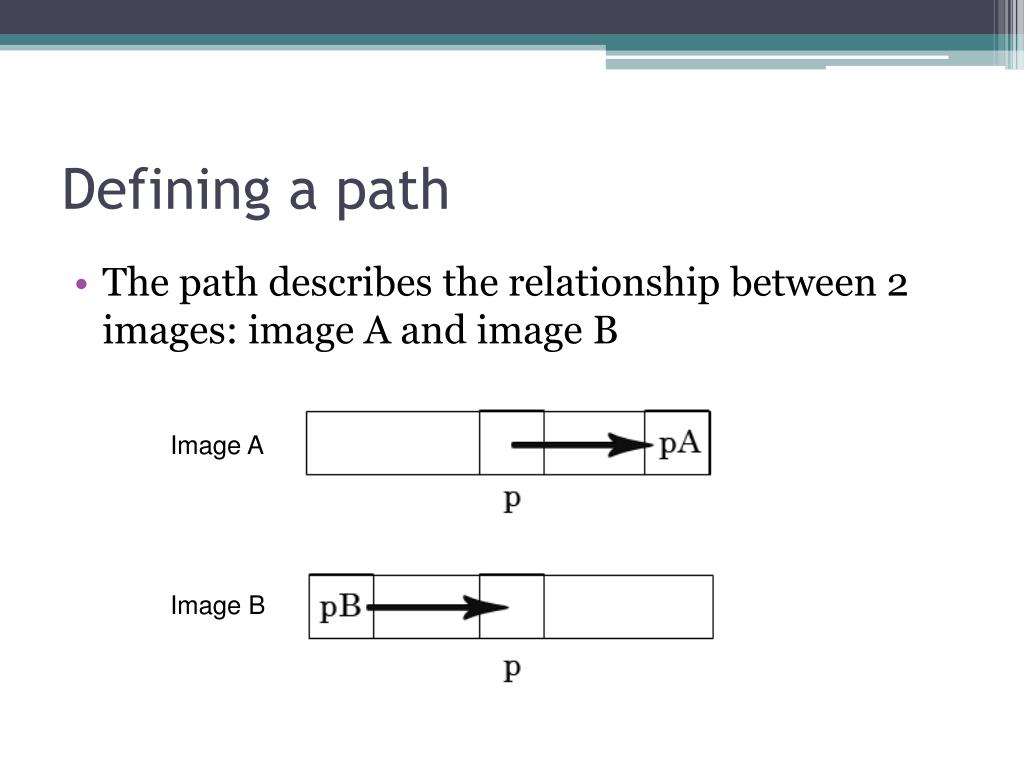 Defining a path

• The path describes the relationship between 2 images: image A and image B

Image A

pA

p

Image B

pB

p